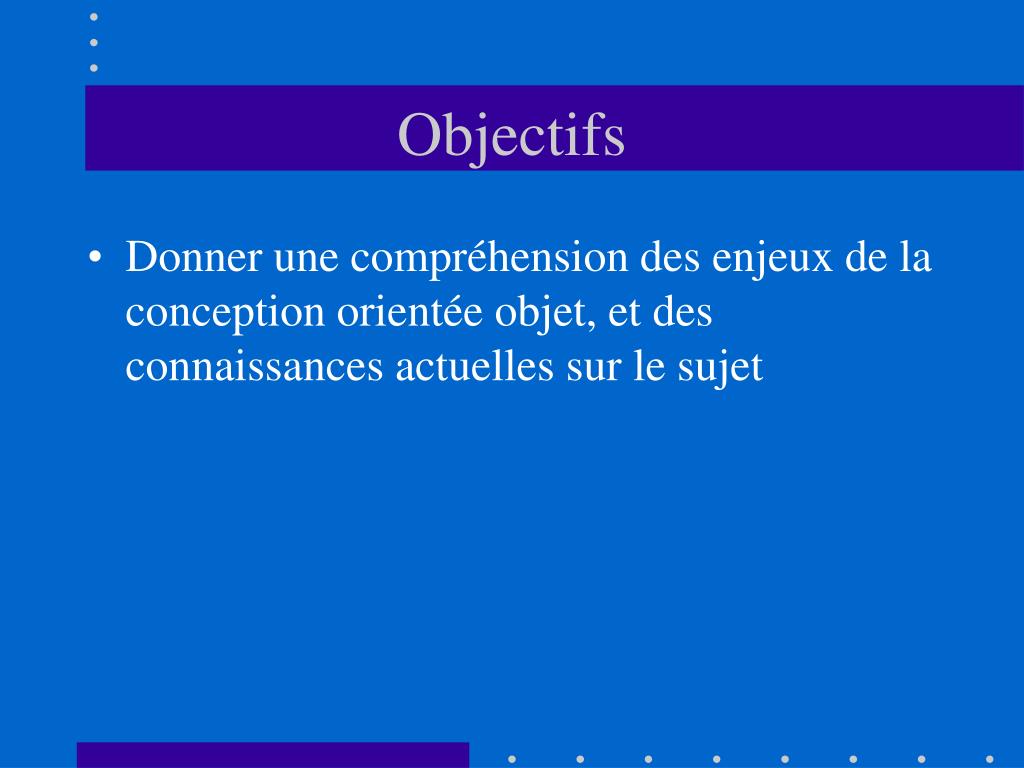 Objectifs

• Donner une compréhension des enjeux de la conception orientée objet, et des connaissances actuelles sur le sujet